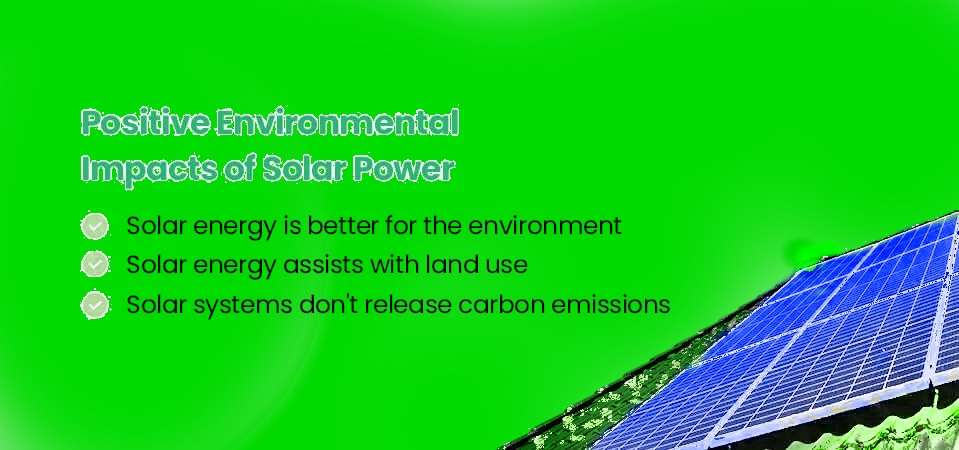 Positive Environmental Impacts of Solar Power

Solar energy is better for the environment
Solar energy assists with land use
Solar systems don't release carbon emissions